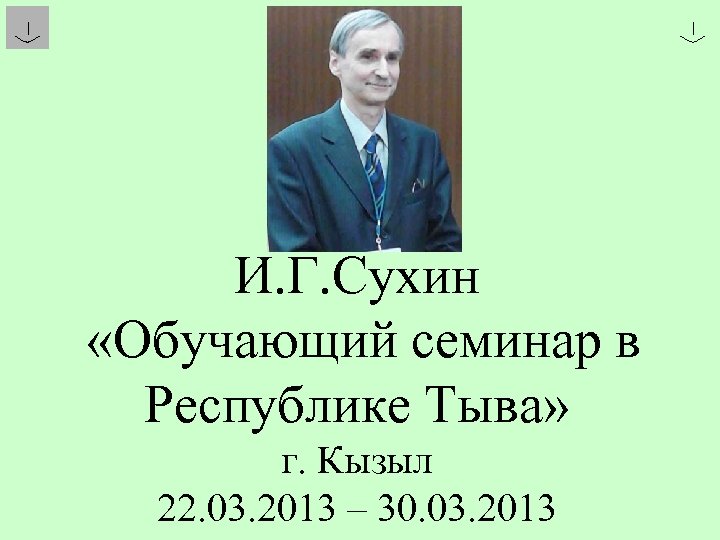 И.Г.Сухин

«Обучающий семинар в Республике Тыва»

г. Кызыл

22.03.2013 – 30.03.2013